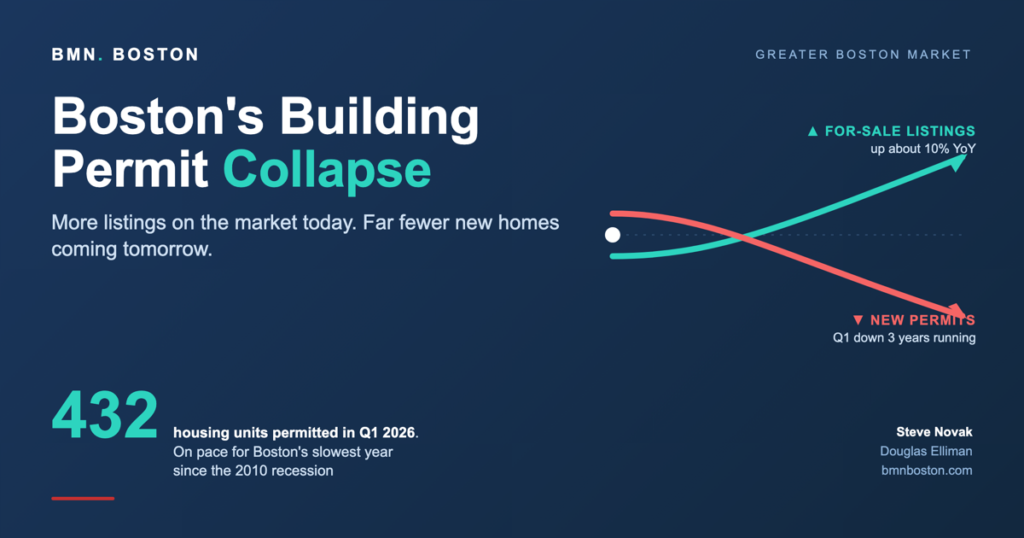 BMN. BOSTON

GREATER BOSTON MARKET

Boston's Building Permit Collapse

More listings on the market today. Far fewer new homes coming tomorrow.

▲ FOR-SALE LISTINGS
up about 10% YoY

▼ NEW PERMITS
Q1 down 3 years running

432 housing units permitted in Q1 2026.
On pace for Boston's slowest year since the 2010 recession

Steve Novak
Douglas Elliman
bmnboston.com